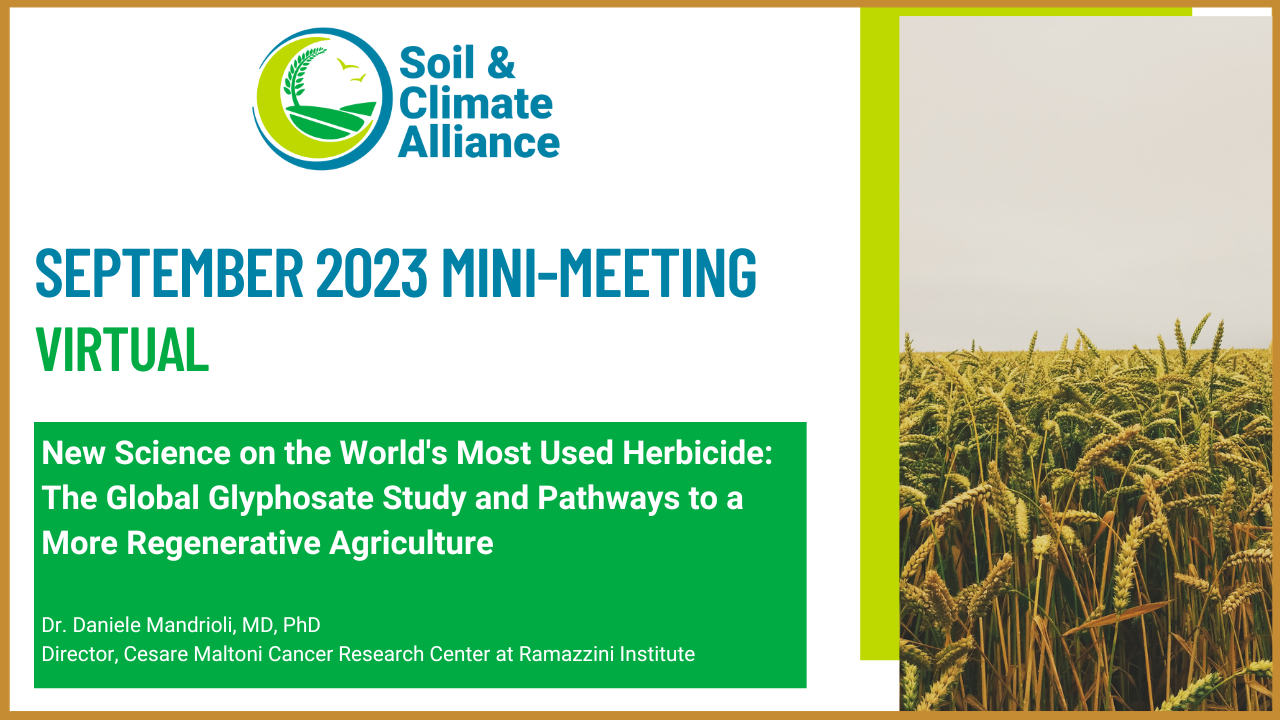 Soil & Climate Alliance

SEPTEMBER 2023 MINI-MEETING
VIRTUAL

New Science on the World's Most Used Herbicide: The Global Glyphosate Study and Pathways to a More Regenerative Agriculture

Dr. Daniele Mandrioli, MD, PhD
Director, Cesare Maltoni Cancer Research Center at Ramazzini Institute